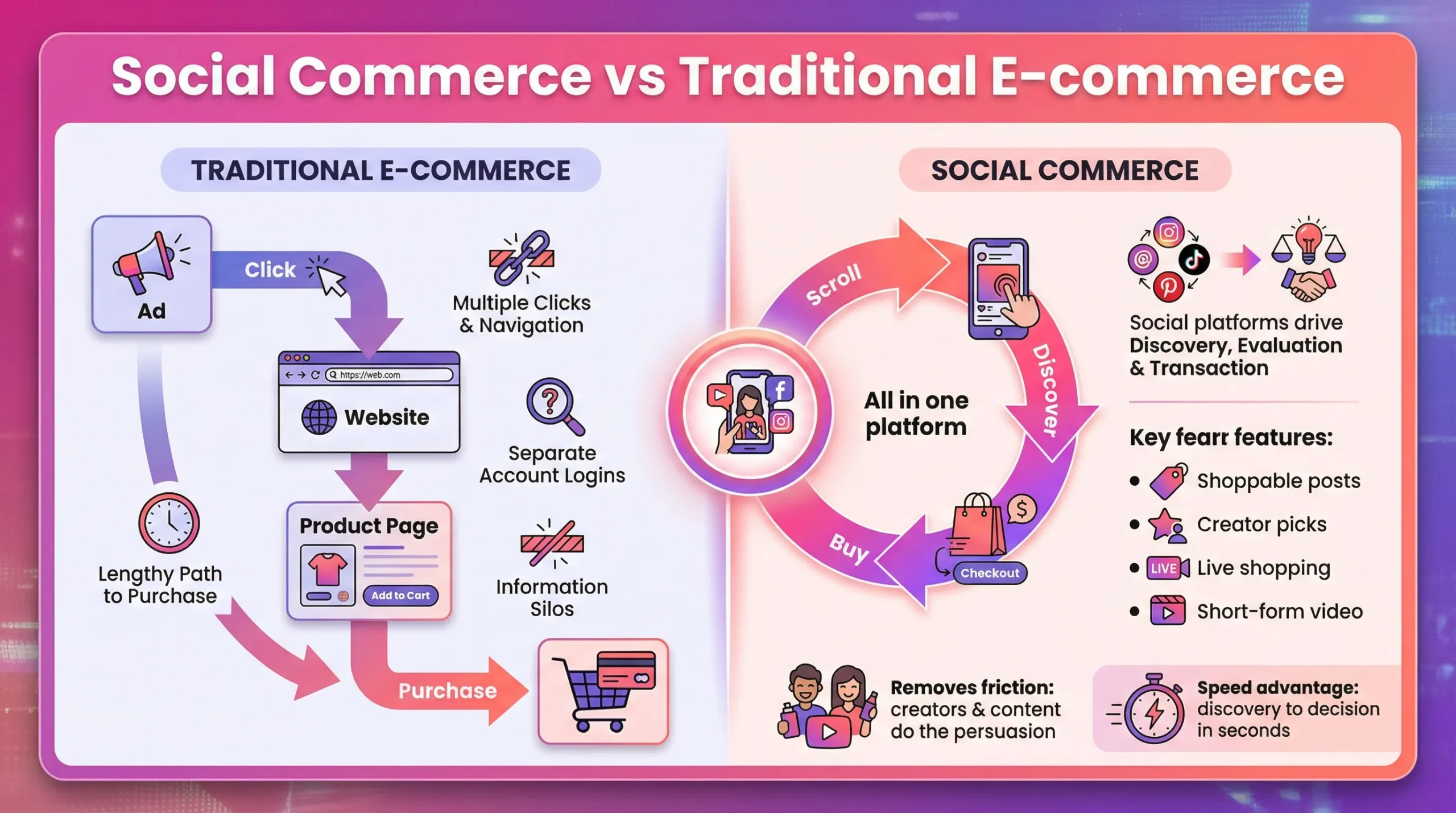 Social Commerce vs Traditional E-commerce

TRADITIONAL E-COMMERCE

Ad

Click

https://web.com

Website

Product Page

Add to Cart

Purchase

Lengthy Path to Purchase

Multiple Clicks & Navigation

Separate Account Logins

Information Silos

SOCIAL COMMERCE

Scroll

Discover

Buy

Checkout

All in one platform

Social platforms drive Discovery, Evaluation & Transaction

Key fearr features:

• Shoppable posts
• Creator picks
• LIVE Live shopping
• Short-form video

Removes friction: creators & content do the persuasion

Speed advantage: discovery to decision in seconds